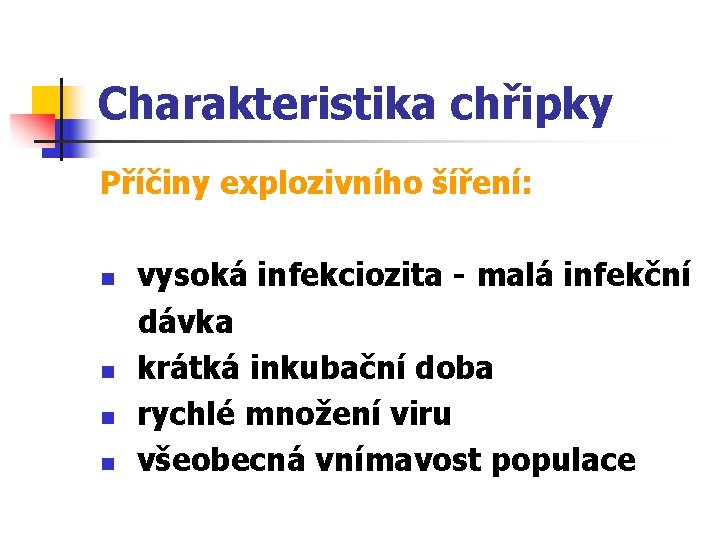 Charakteristika chřipky

Příčiny explozivního šíření:

- vysoká infekciozita - malá infekční dávka
- krátká inkubační doba
- rychlé množení viru
- všeobecná vnímavost populace